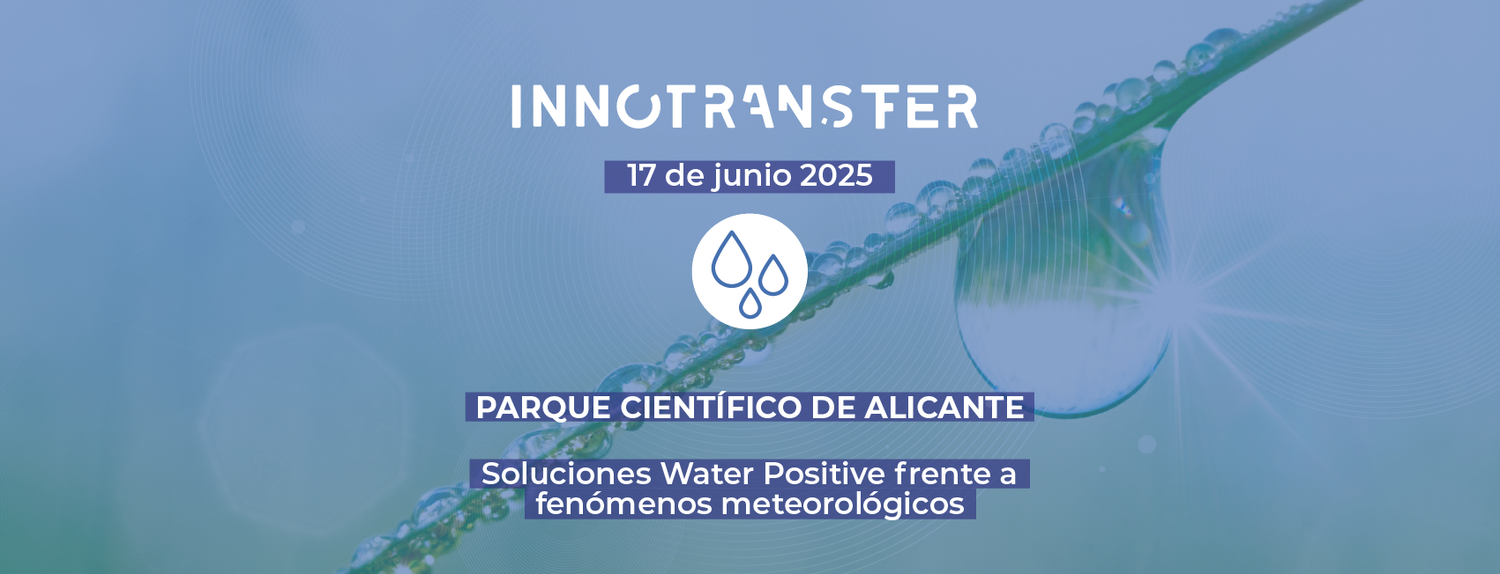 INNOTRANSFER

17 de junio 2025

PARQUE CIENTÍFICO DE ALICANTE

Soluciones Water Positive frente a fenómenos meteorológicos